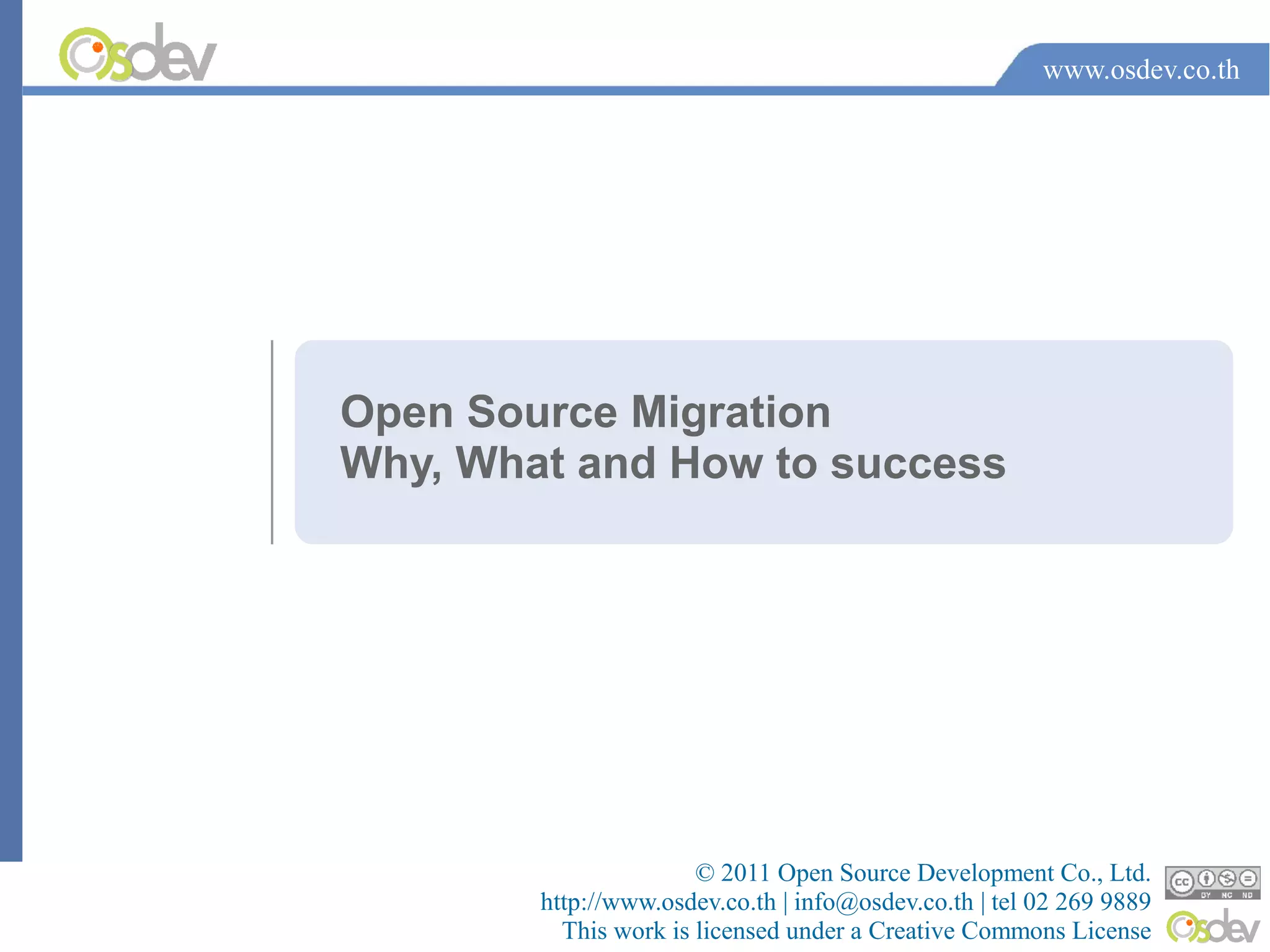 osdev

www.osdev.co.th

Open Source Migration
Why, What and How to success

© 2011 Open Source Development Co., Ltd.
http://www.osdev.co.th | info@osdev.co.th | tel 02 269 9889
This work is licensed under a Creative Commons License

cc BY NC ND

osdev